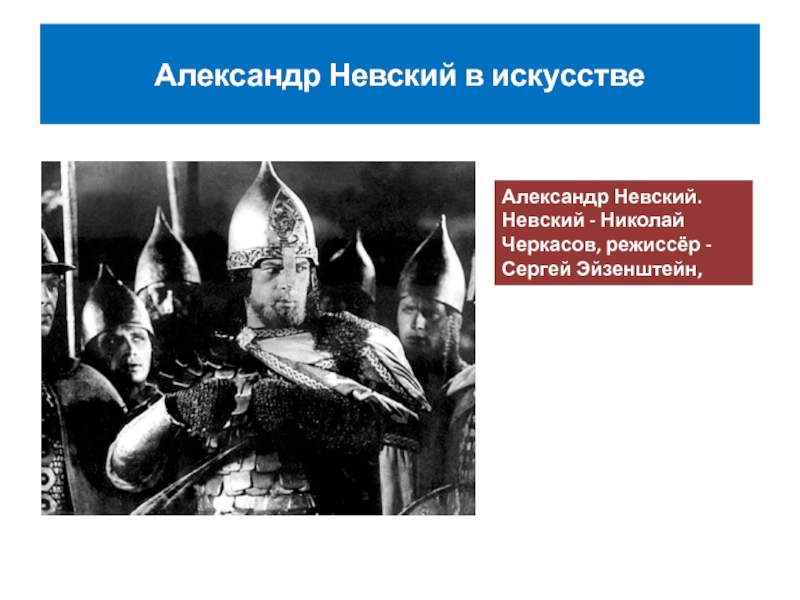 Александр Невский в искусстве

Александр Невский. Невский - Николай Черкасов, режиссёр - Сергей Эйзенштейн,